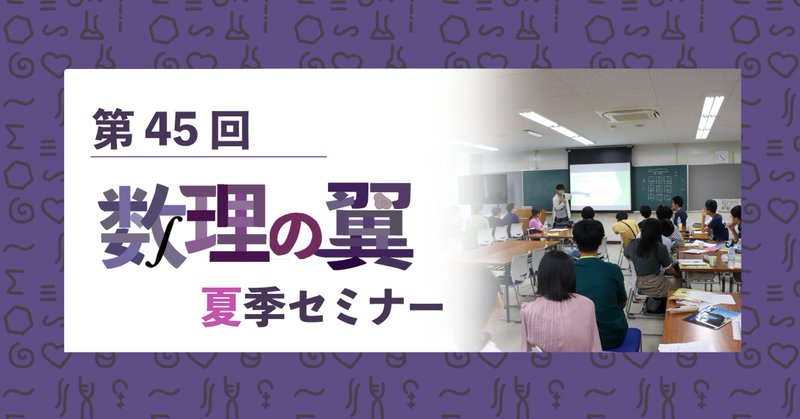 第 45 回

数理の翼

夏季セミナー